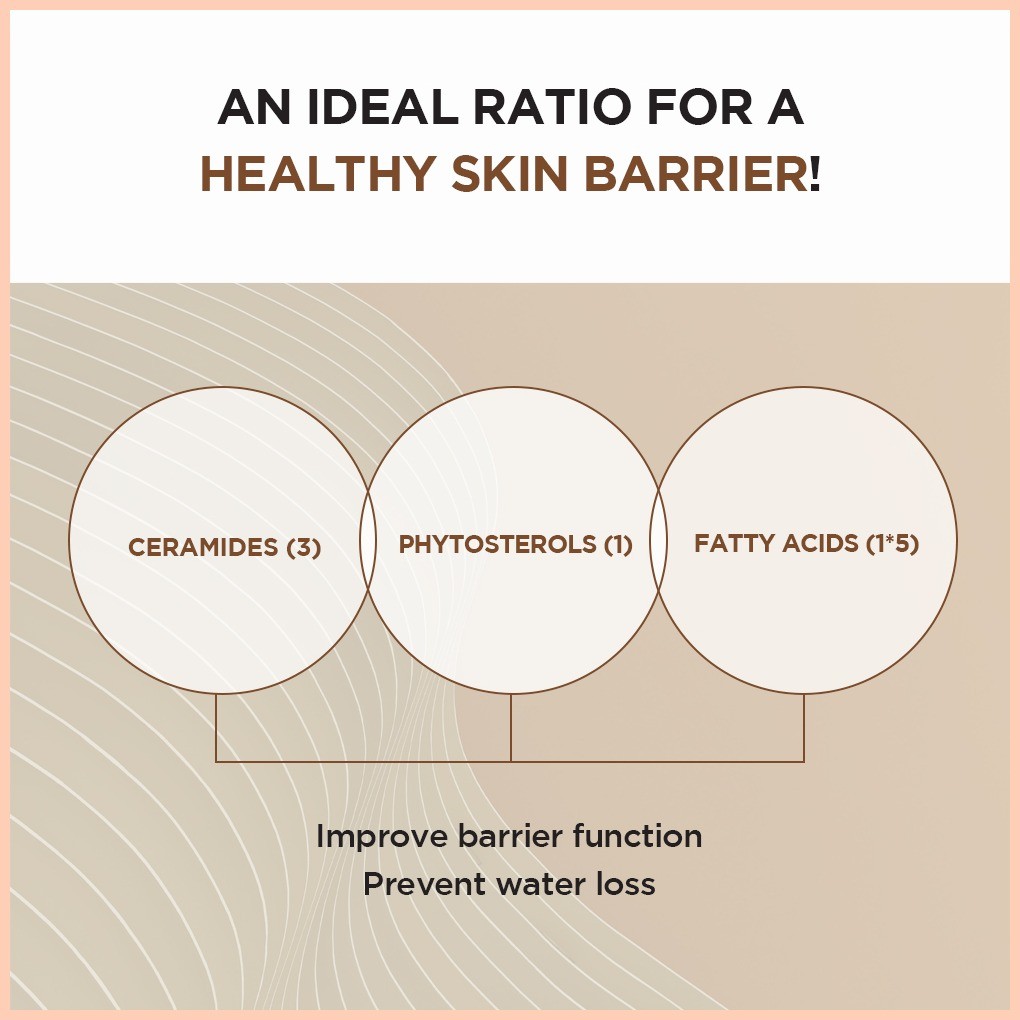 AN IDEAL RATIO FOR A
HEALTHY SKIN BARRIER!

CERAMIDES (3)

PHYTOSTEROLS (1)

FATTY ACIDS (1*5)

Improve barrier function
Prevent water loss